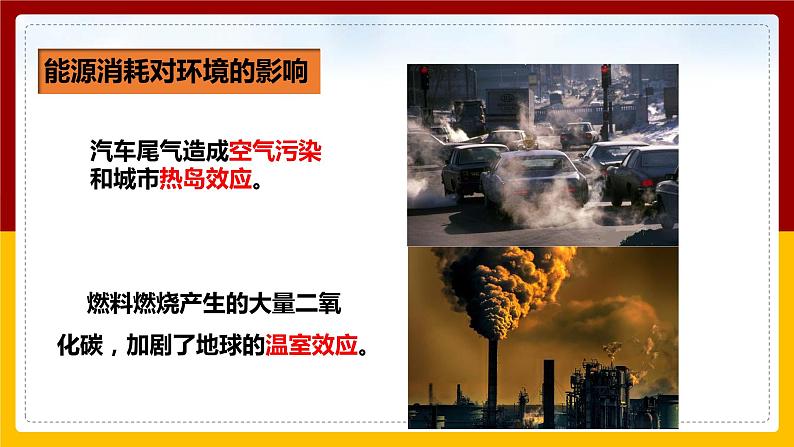 能源消耗对环境的影响

汽车尾气造成空气污染和城市热岛效应。

燃料燃烧产生的大量二氧化碳，加剧了地球的温室效应。